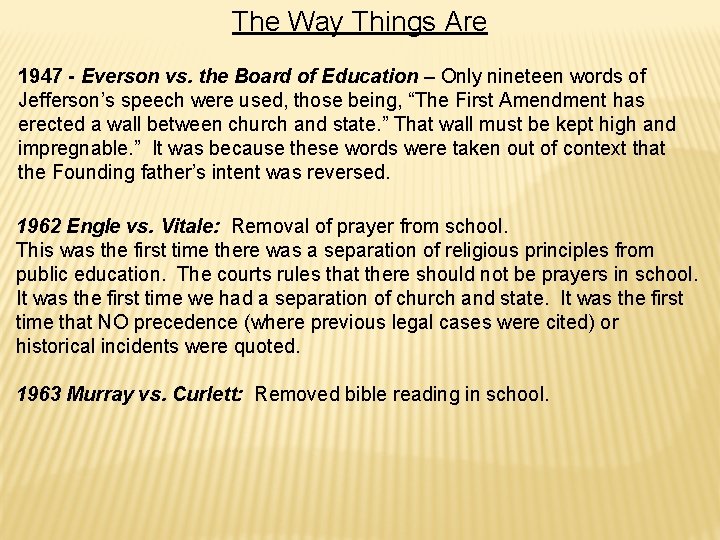 The Way Things Are

1947 - Everson vs. the Board of Education – Only nineteen words of Jefferson's speech were used, those being, "The First Amendment has erected a wall between church and state." That wall must be kept high and impregnable." It was because these words were taken out of context that the Founding father's intent was reversed.

1962 Engle vs. Vitale: Removal of prayer from school.
This was the first time there was a separation of religious principles from public education. The courts rules that there should not be prayers in school. It was the first time we had a separation of church and state. It was the first time that NO precedence (where previous legal cases were cited) or historical incidents were quoted.

1963 Murray vs. Curlett: Removed bible reading in school.